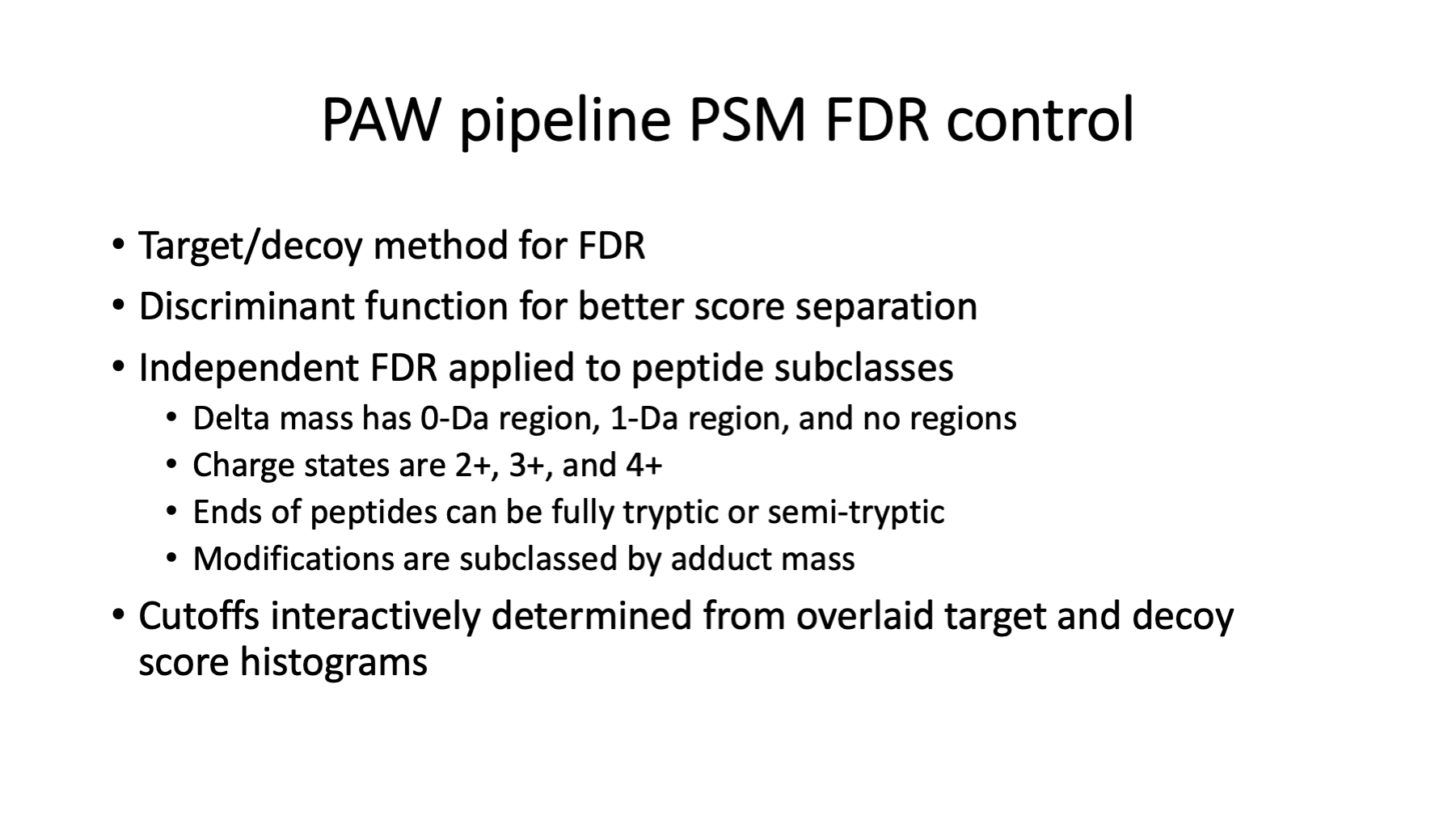 PAW pipeline PSM FDR control

• Target/decoy method for FDR
• Discriminant function for better score separation
• Independent FDR applied to peptide subclasses
  • Delta mass has 0-Da region, 1-Da region, and no regions
  • Charge states are 2+, 3+, and 4+
  • Ends of peptides can be fully tryptic or semi-tryptic
  • Modifications are subclassed by adduct mass
• Cutoffs interactively determined from overlaid target and decoy score histograms